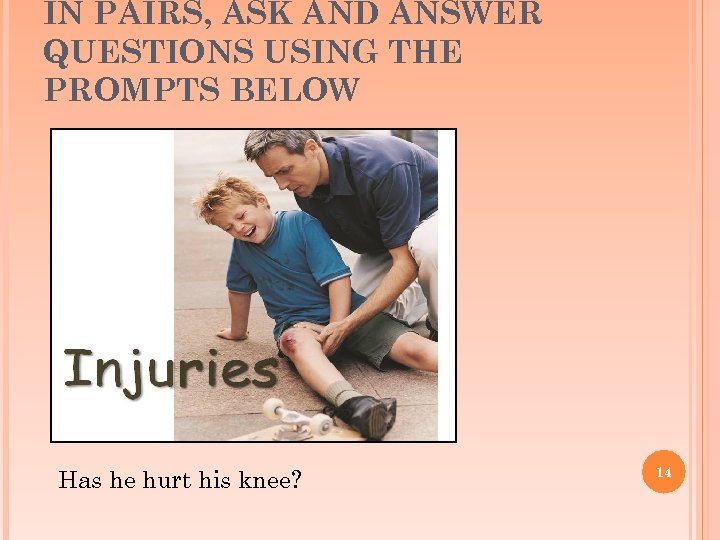 IN PAIRS, ASK AND ANSWER QUESTIONS USING THE PROMPTS BELOW

Injuries

Has he hurt his knee?

14